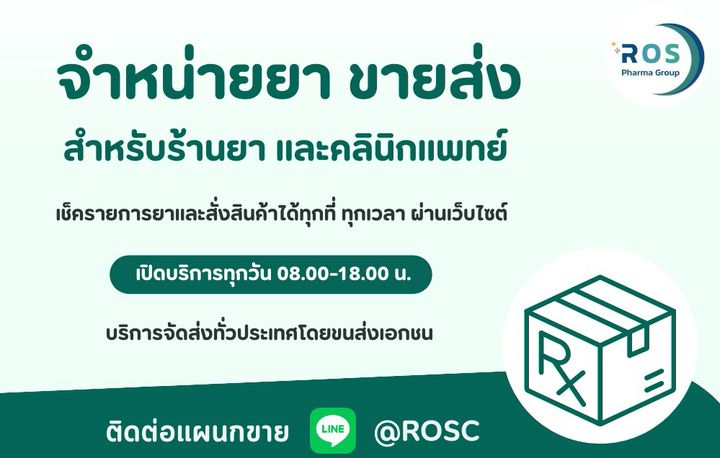 ROS
Pharma Group

จำหน่ายยา ขายส่ง

สำหรับร้านยา และคลินิกแพทย์

เช็ครายการยาและสั่งสินค้าได้ทุกที่ ทุกเวลา ผ่านเว็บไซต์

เปิดบริการทุกวัน 08.00-18.00 น.

บริการจัดส่งทั่วประเทศโดยขนส่งเอกชน

Rx

ติดต่อแผนกขาย LINE @ROSC